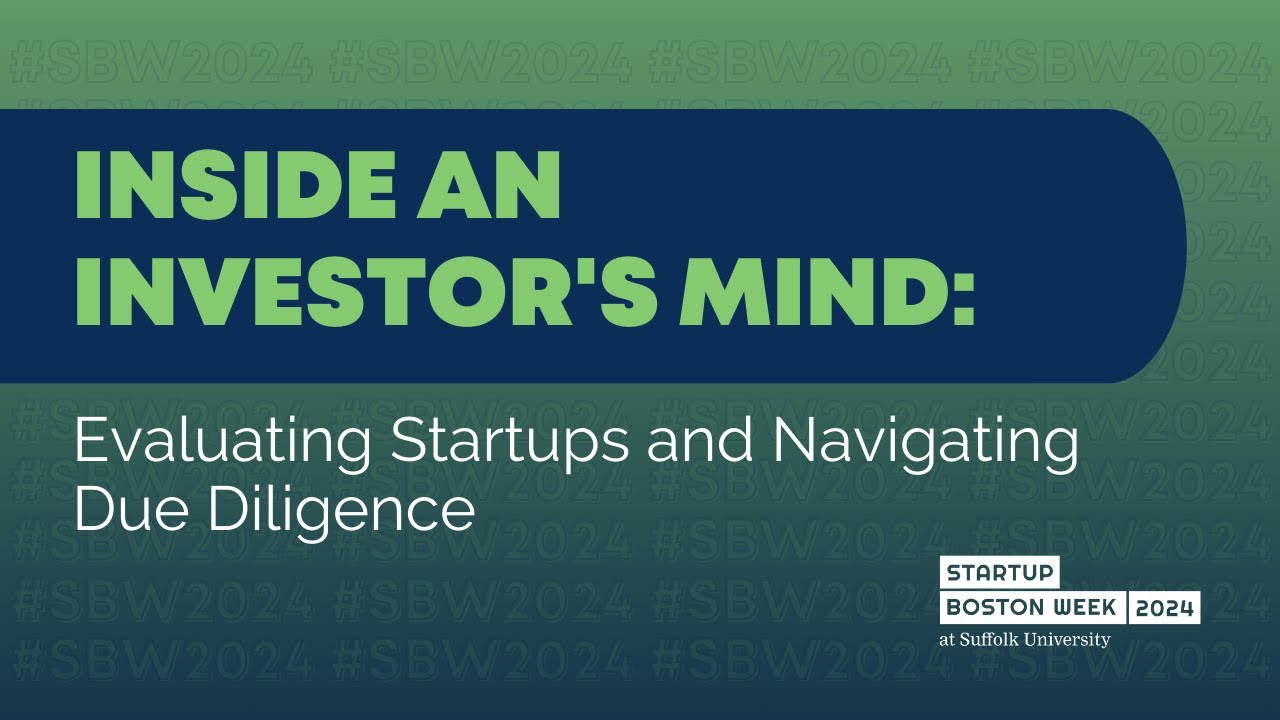 #SBW2024 #SBW2024 #SBW2024 #SBW2024

INSIDE AN INVESTOR'S MIND:

Evaluating Startups and Navigating Due Diligence

STARTUP
BOSTON WEEK 2024
at Suffolk University